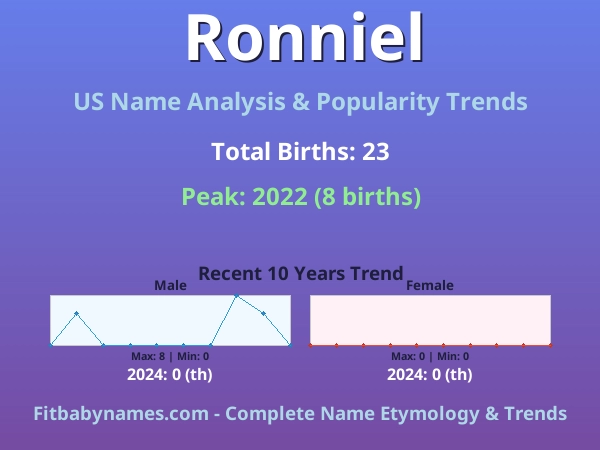 Ronniel

US Name Analysis & Popularity Trends

Total Births: 23

Peak: 2022 (8 births)

Recent 10 Years Trend

Male

Max: 8 | Min: 0

2024: 0 (th)

Female

Max: 0 | Min: 0

2024: 0 (th)

Fitbabynames.com - Complete Name Etymology & Trends